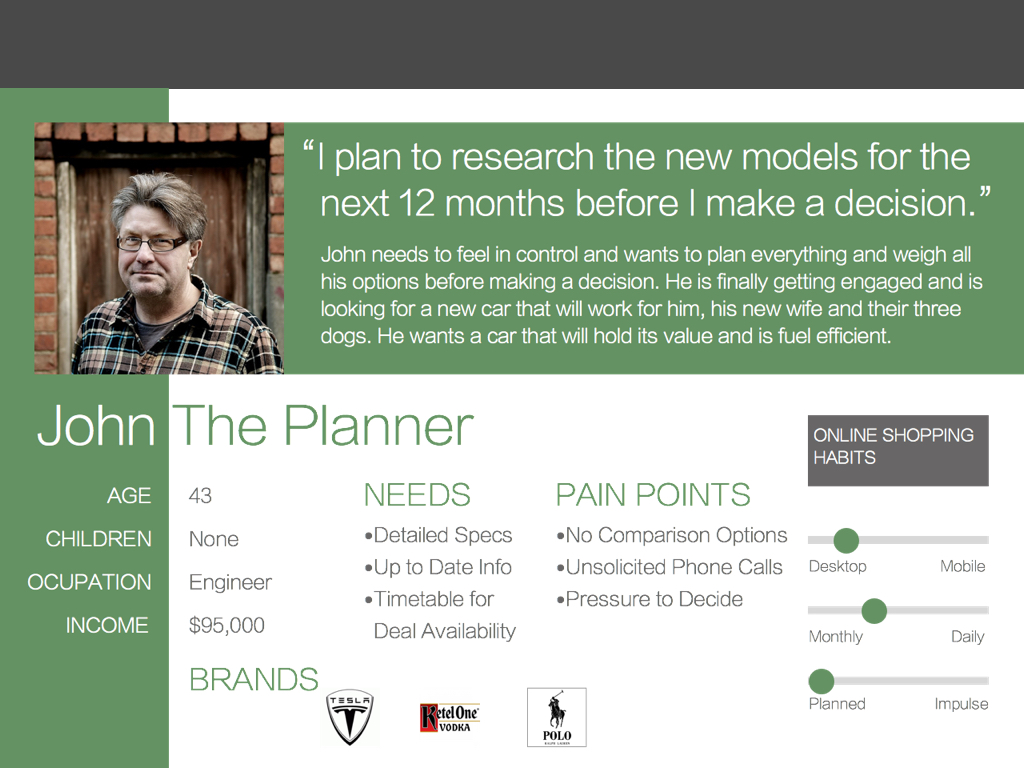 “I plan to research the new models for the next 12 months before I make a decision.”

John needs to feel in control and wants to plan everything and weigh all his options before making a decision. He is finally getting engaged and is looking for a new car that will work for him, his new wife and their three dogs. He wants a car that will hold its value and is fuel efficient.

John The Planner

AGE 43
CHILDREN None
OCUPATION Engineer
INCOME $95,000

NEEDS
•Detailed Specs
•Up to Date Info
•Timetable for Deal Availability

PAIN POINTS
•No Comparison Options
•Unsolicited Phone Calls
•Pressure to Decide

ONLINE SHOPPING HABITS

Desktop Mobile

Monthly Daily

Planned Impulse

BRANDS

TESLA

Ketel One VODKA

POLO RALPH LAUREN